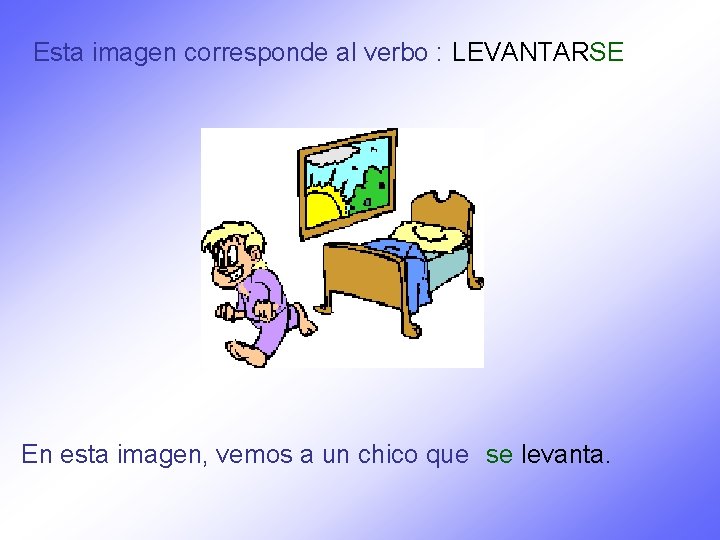 Esta imagen corresponde al verbo : LEVANTARSE

En esta imagen, vemos a un chico que se levanta.